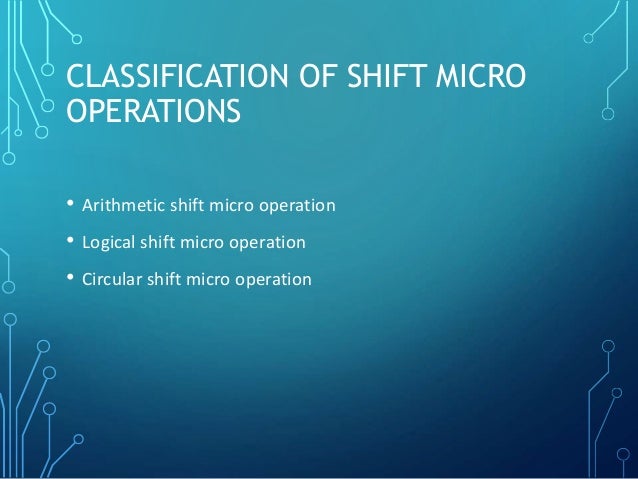 CLASSIFICATION OF SHIFT MICRO OPERATIONS

• Arithmetic shift micro operation
• Logical shift micro operation
• Circular shift micro operation